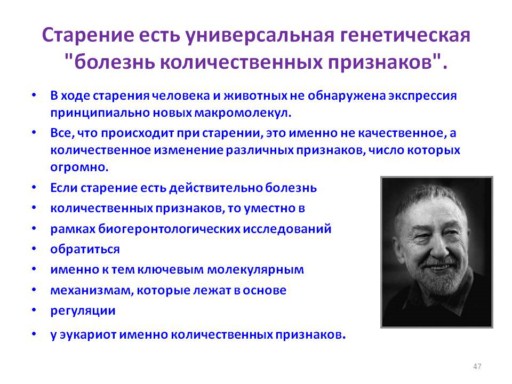 Старение есть универсальная генетическая "болезнь количественных признаков".

• В ходе старения человека и животных не обнаружена экспрессия принципиально новых макромолекул.
• Все, что происходит при старении, это именно не качественное, а количественное изменение различных признаков, число которых огромно.
• Если старение есть действительно болезнь
• количественных признаков, то уместно в
• рамках биогеронтологических исследований
• обратиться
• именно к тем ключевым молекулярным
• механизмам, которые лежат в основе
• регуляции
• у эукариот именно количественных признаков.

47